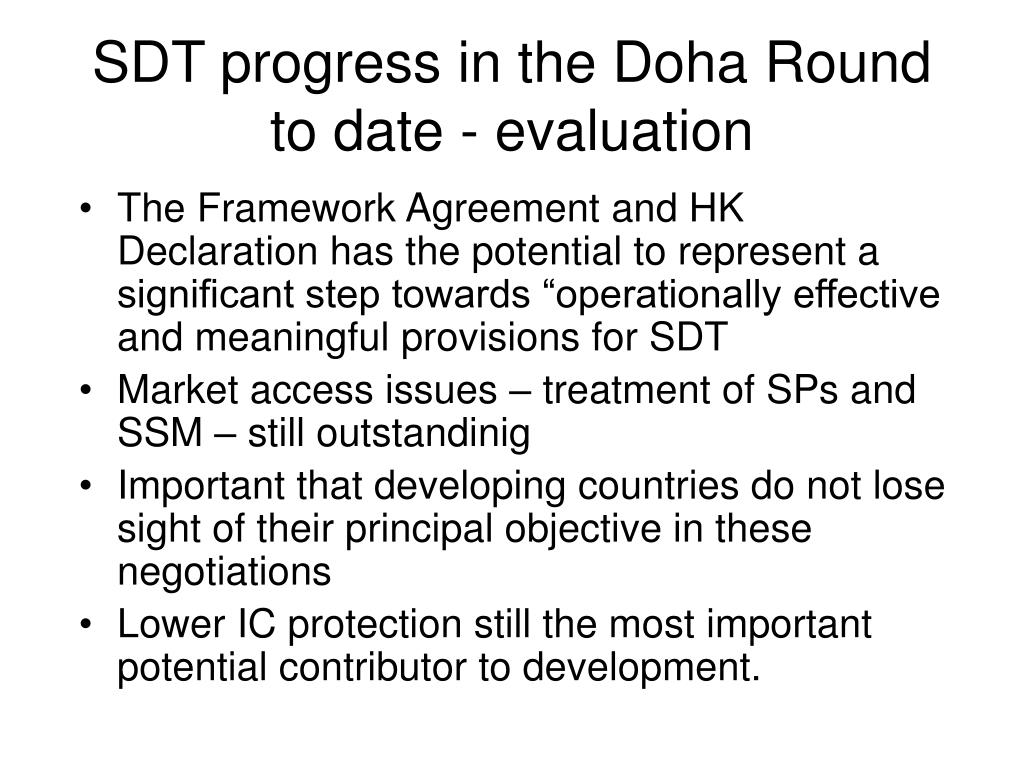 SDT progress in the Doha Round to date - evaluation

• The Framework Agreement and HK Declaration has the potential to represent a significant step towards “operationally effective and meaningful provisions for SDT
• Market access issues – treatment of SPs and SSM – still outstandinig
• Important that developing countries do not lose sight of their principal objective in these negotiations
• Lower IC protection still the most important potential contributor to development.